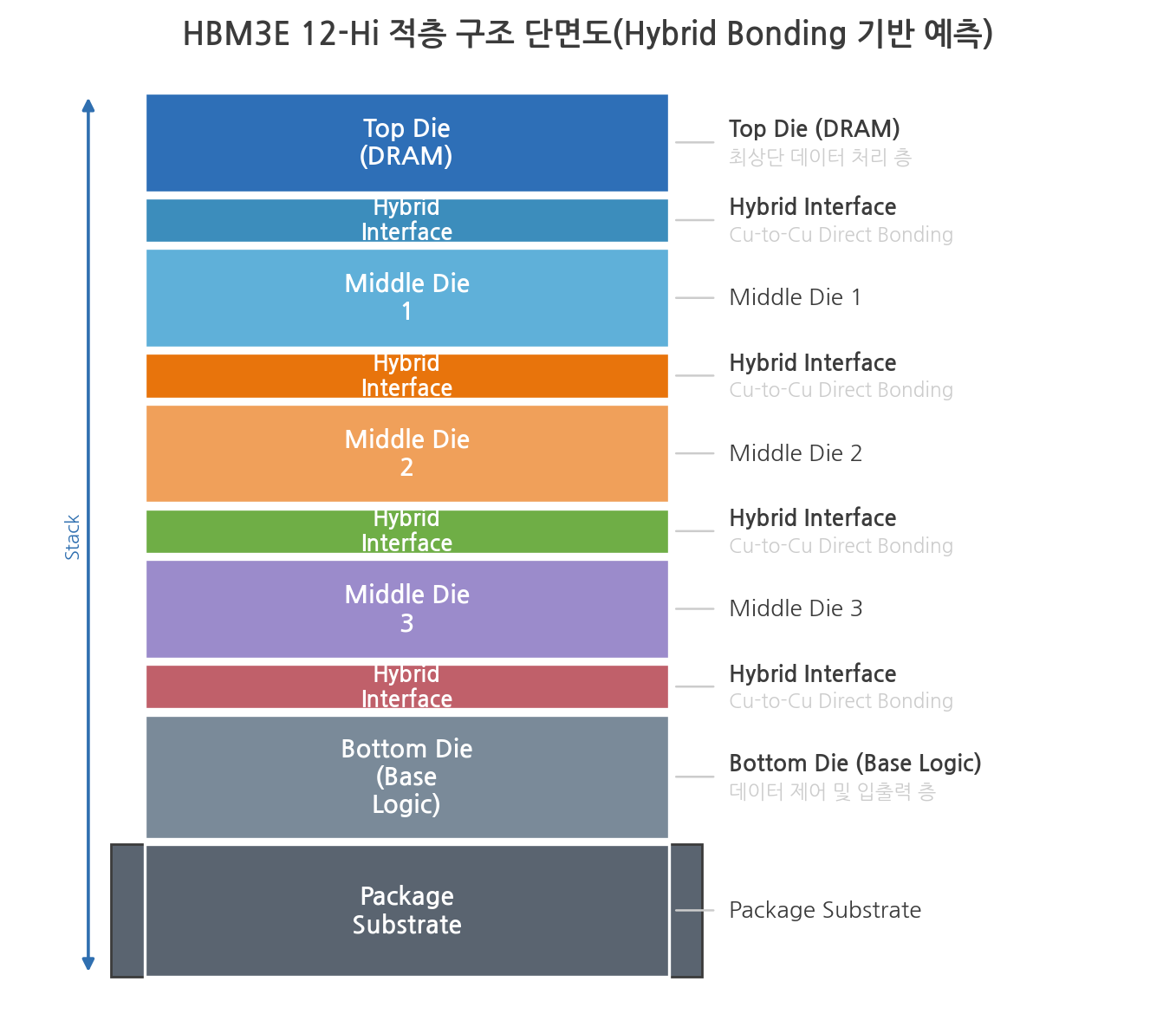 HBM3E 12-Hi 적층 구조 단면도(Hybrid Bonding 기반 예측)

Stack

Top Die (DRAM)

Hybrid Interface

Middle Die 1

Hybrid Interface

Middle Die 2

Hybrid Interface

Middle Die 3

Hybrid Interface

Bottom Die (Base Logic)

Package Substrate

Top Die (DRAM)
최상단 데이터 처리 층

Hybrid Interface
Cu-to-Cu Direct Bonding

Middle Die 1

Hybrid Interface
Cu-to-Cu Direct Bonding

Middle Die 2

Hybrid Interface
Cu-to-Cu Direct Bonding

Middle Die 3

Hybrid Interface
Cu-to-Cu Direct Bonding

Bottom Die (Base Logic)
데이터 제어 및 입출력 층

Package Substrate